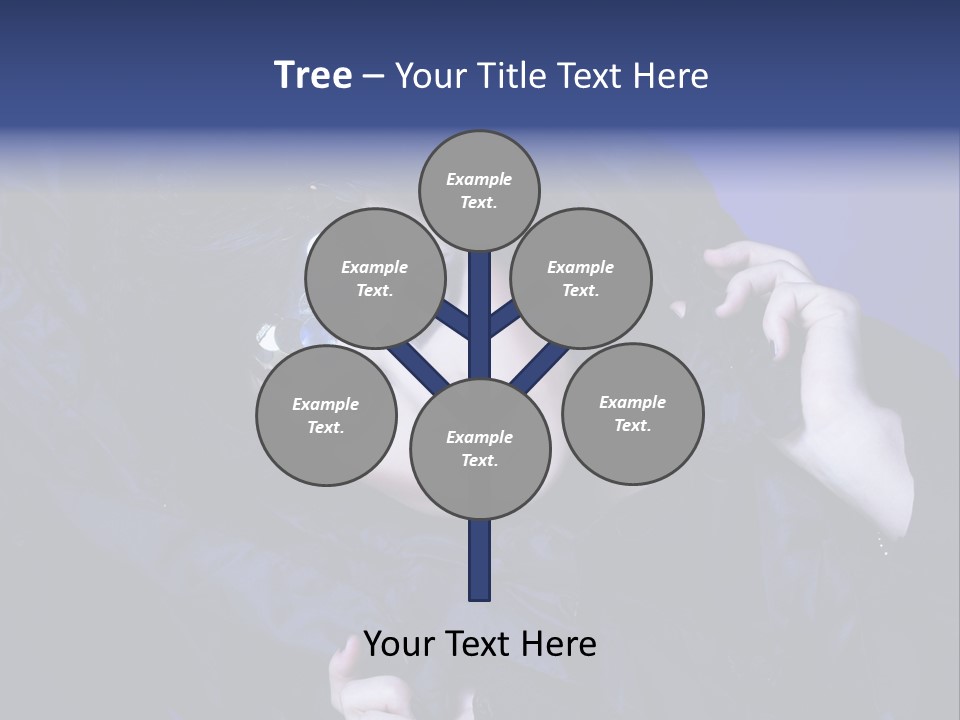 Tree – Your Title Text Here

Example Text.

Example Text.

Example Text.

Example Text.

Example Text.

Example Text.

Your Text Here